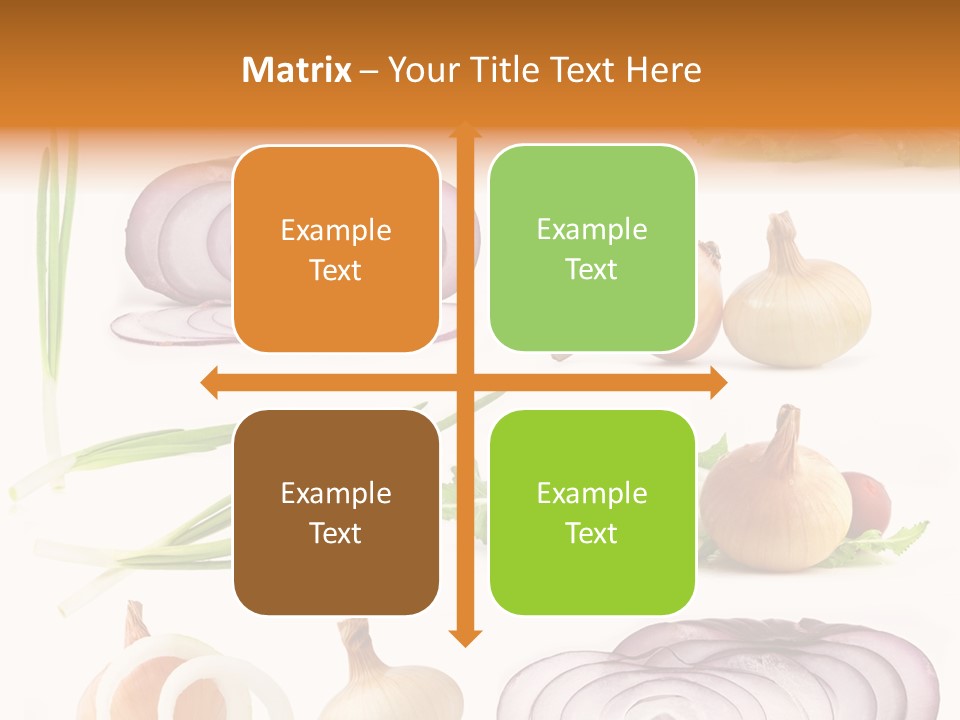 Matrix – Your Title Text Here

Example Text

Example Text

Example Text

Example Text